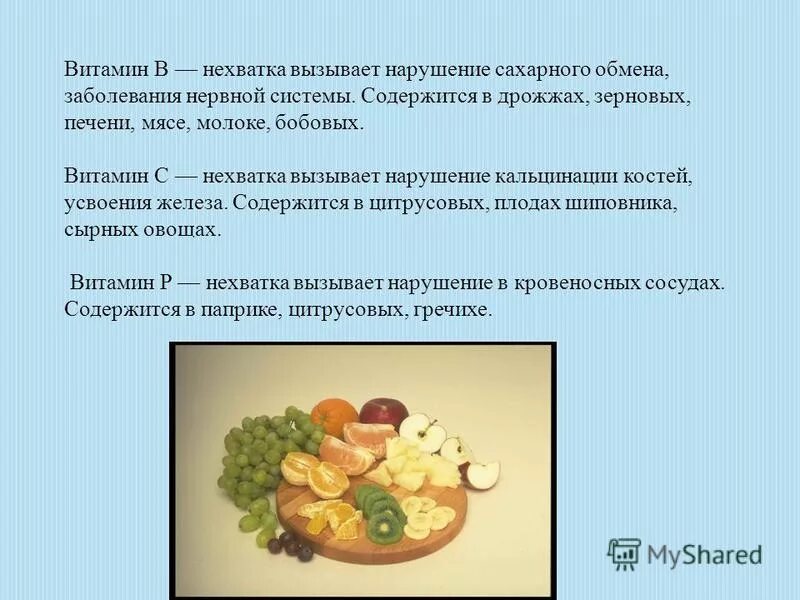 Витамин В — нехватка вызывает нарушение сахарного обмена, заболевания нервной системы. Содержится в дрожжах, зерновых, печени, мясе, молоке, бобовых.

Витамин С — нехватка вызывает нарушение кальцинации костей, усвоения железа. Содержится в цитрусовых, плодах шиповника, сырных овощах.

Витамин Р — нехватка вызывает нарушение в кровеносных сосудах. Содержится в паприке, цитрусовых, гречихе.

MyShared